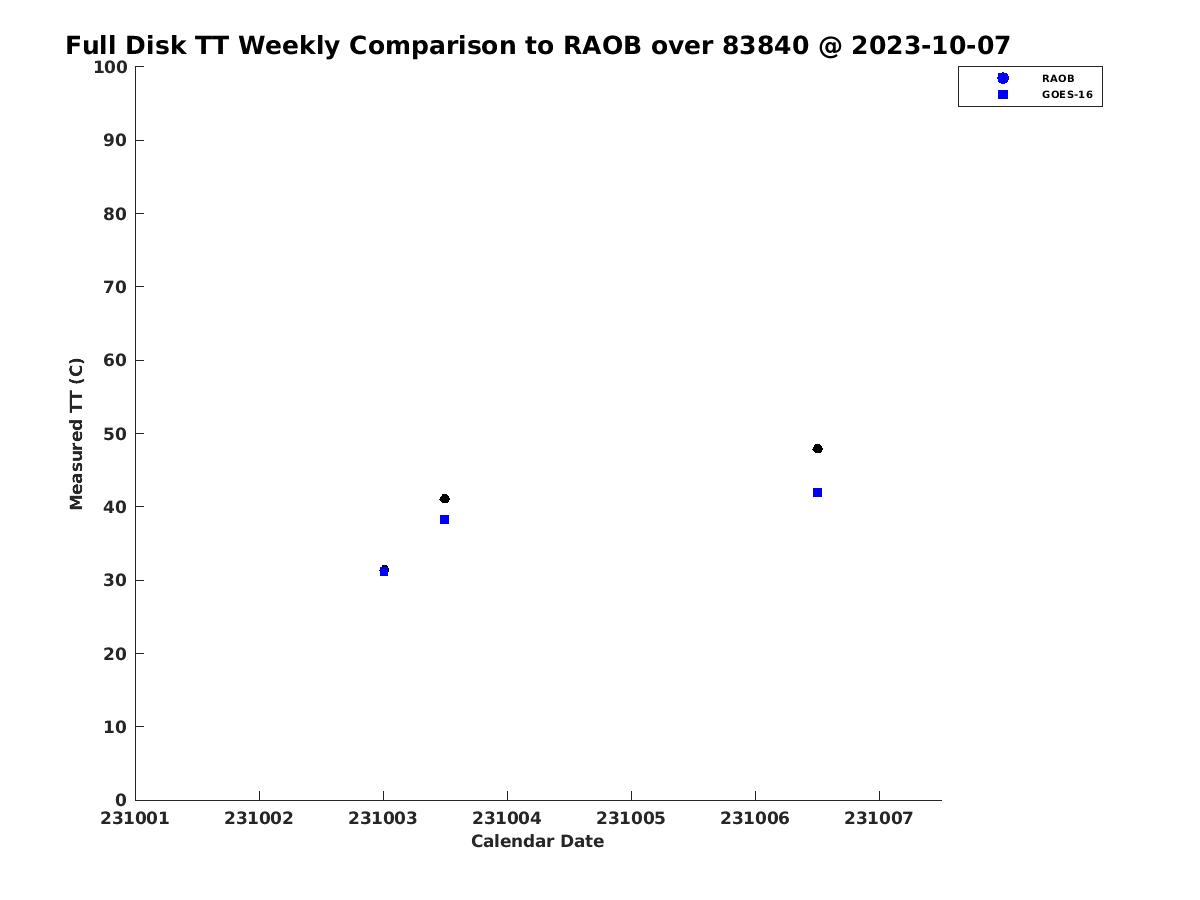 Full Disk TT Weekly Comparison to RAOB over 83840 @ 2023-10-07

RAOB
GOES-16

Measured TT (C)

100
90
80
70
60
50
40
30
20
10
0

231001 231002 231003 231004 231005 231006 231007

Calendar Date